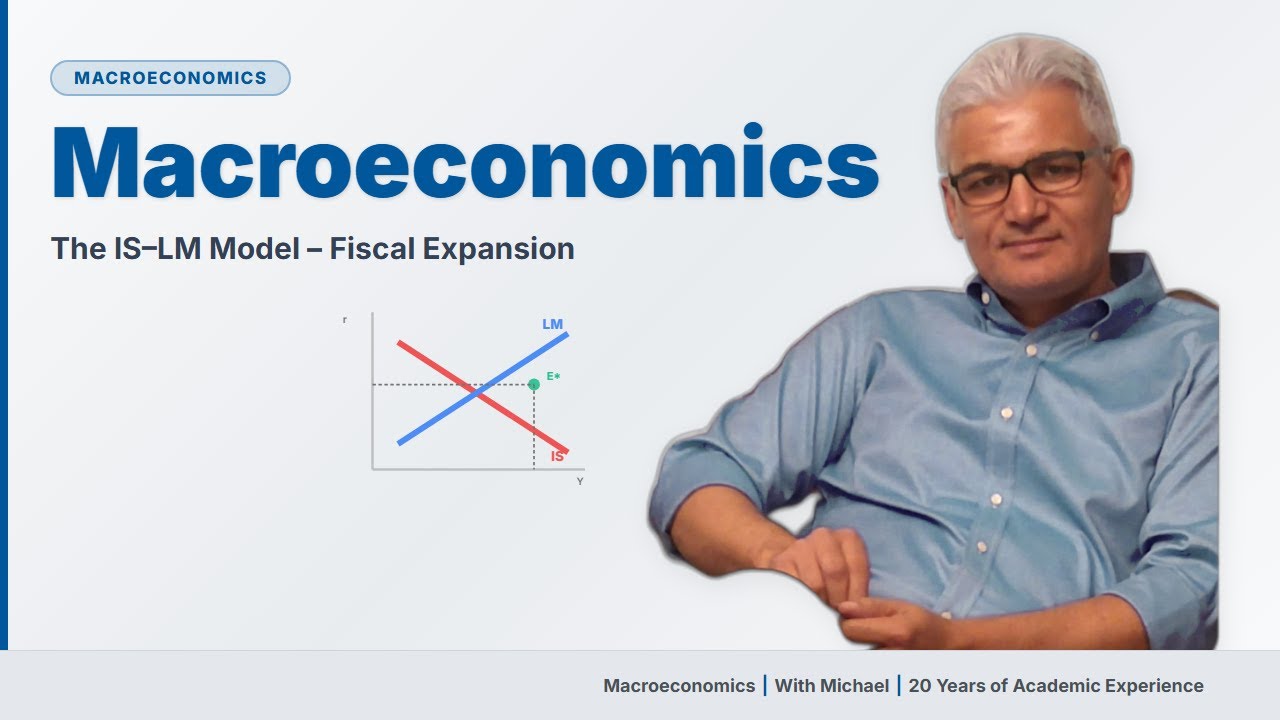 MACROECONOMICS

Macroeconomics

The IS–LM Model – Fiscal Expansion

r

LM

E*

IS

Y

Macroeconomics | With Michael | 20 Years of Academic Experience